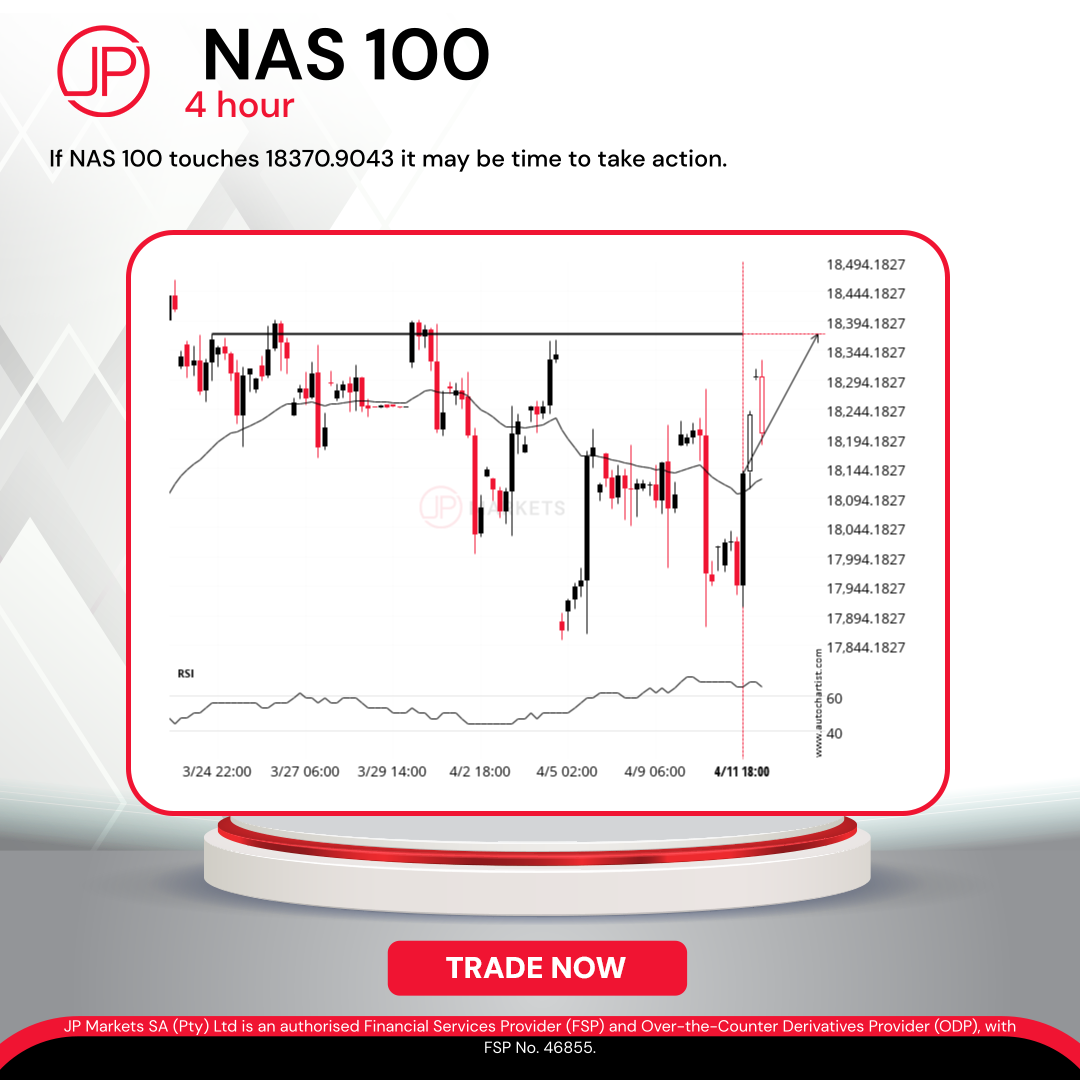 JP

NAS 100
4 hour

If NAS 100 touches 18370.9043 it may be time to take action.

18,494.1827
18,444.1827
18,394.1827
18,344.1827
18,294.1827
18,244.1827
18,194.1827
18,144.1827
18,094.1827
18,044.1827
17,994.1827
17,944.1827
17,894.1827
17,844.1827

JP MARKETS

RSI
60
40

www.autochartist.com

3/24 22:00
3/27 06:00
3/29 14:00
4/2 18:00
4/5 02:00
4/9 06:00
4/11 18:00

TRADE NOW

JP Markets SA (Pty) Ltd is an authorised Financial Services Provider (FSP) and Over-the-Counter Derivatives Provider (ODP), with FSP No. 46855.